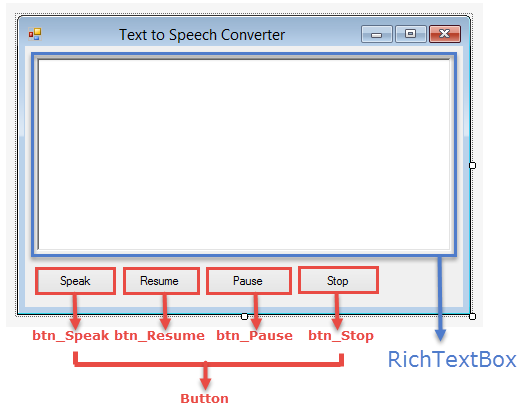 Text to Speech Converter

Speak
Resume
Pause
Stop

btn_Speak btn_Resume btn_Pause btn_Stop

RichTextBox

Button